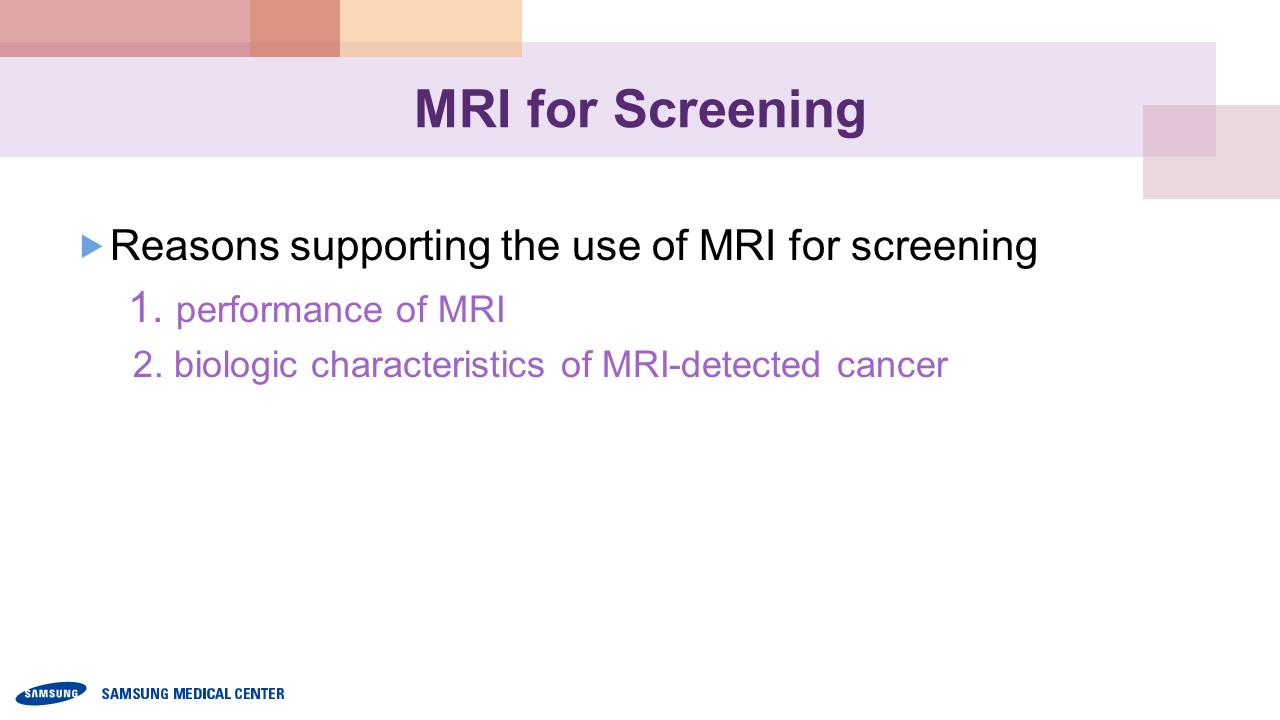 MRI for Screening

Reasons supporting the use of MRI for screening

1. performance of MRI

2. biologic characteristics of MRI-detected cancer

SAMSUNG SAMSUNG MEDICAL CENTER